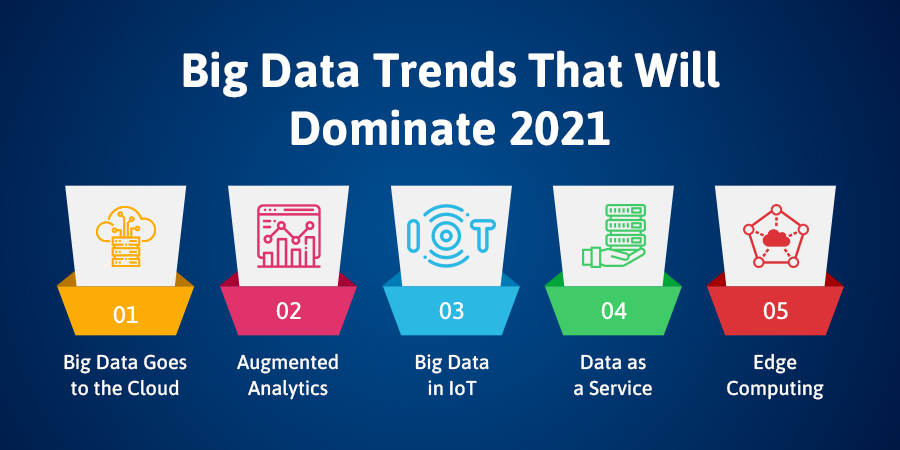 Big Data Trends That Will Dominate 2021

IOT

01
Big Data Goes to the Cloud

02
Augmented Analytics

03
Big Data in IoT

04
Data as a Service

05
Edge Computing